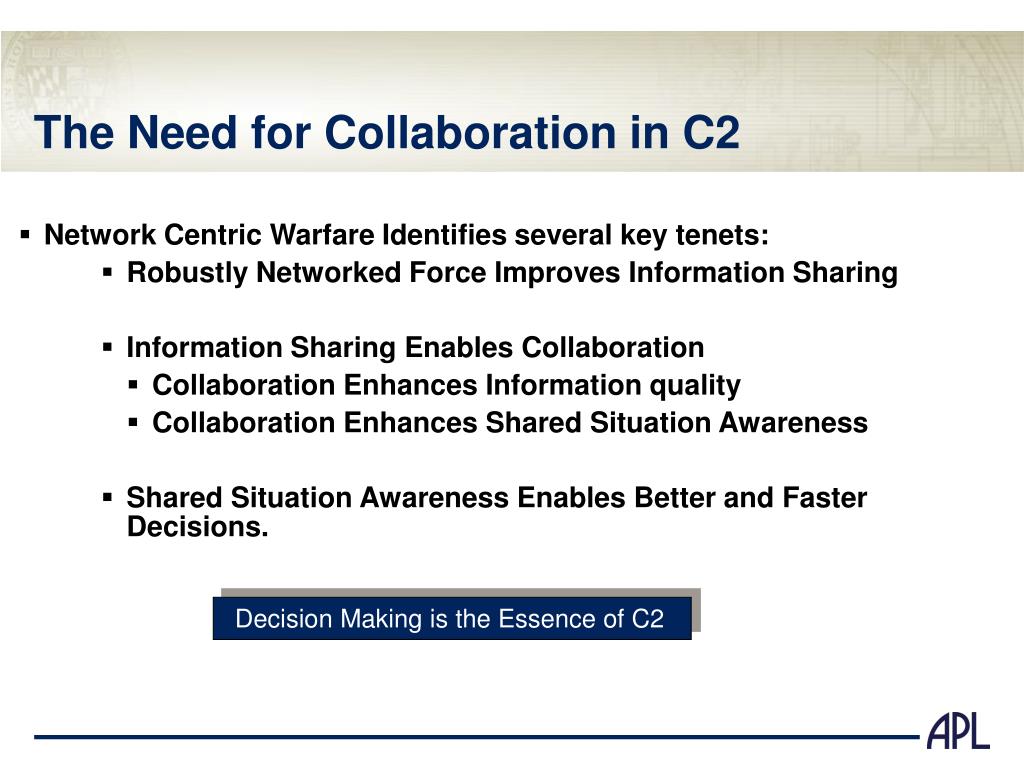 The Need for Collaboration in C2

▪ Network Centric Warfare Identifies several key tenets:

▪ Robustly Networked Force Improves Information Sharing

▪ Information Sharing Enables Collaboration

▪ Collaboration Enhances Information quality

▪ Collaboration Enhances Shared Situation Awareness

▪ Shared Situation Awareness Enables Better and Faster Decisions.

Decision Making is the Essence of C2

APL